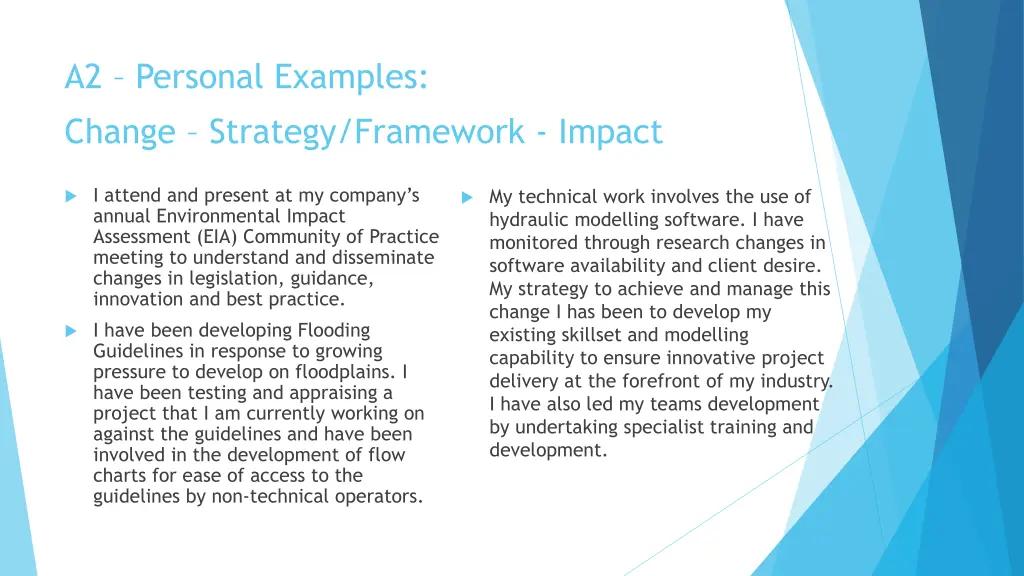 A2 – Personal Examples:

Change – Strategy/Framework - Impact

I attend and present at my company's annual Environmental Impact Assessment (EIA) Community of Practice meeting to understand and disseminate changes in legislation, guidance, innovation and best practice.

I have been developing Flooding Guidelines in response to growing pressure to develop on floodplains. I have been testing and appraising a project that I am currently working on against the guidelines and have been involved in the development of flow charts for ease of access to the guidelines by non-technical operators.

My technical work involves the use of hydraulic modelling software. I have monitored through research changes in software availability and client desire. My strategy to achieve and manage this change I has been to develop my existing skillset and modelling capability to ensure innovative project delivery at the forefront of my industry. I have also led my teams development by undertaking specialist training and development.